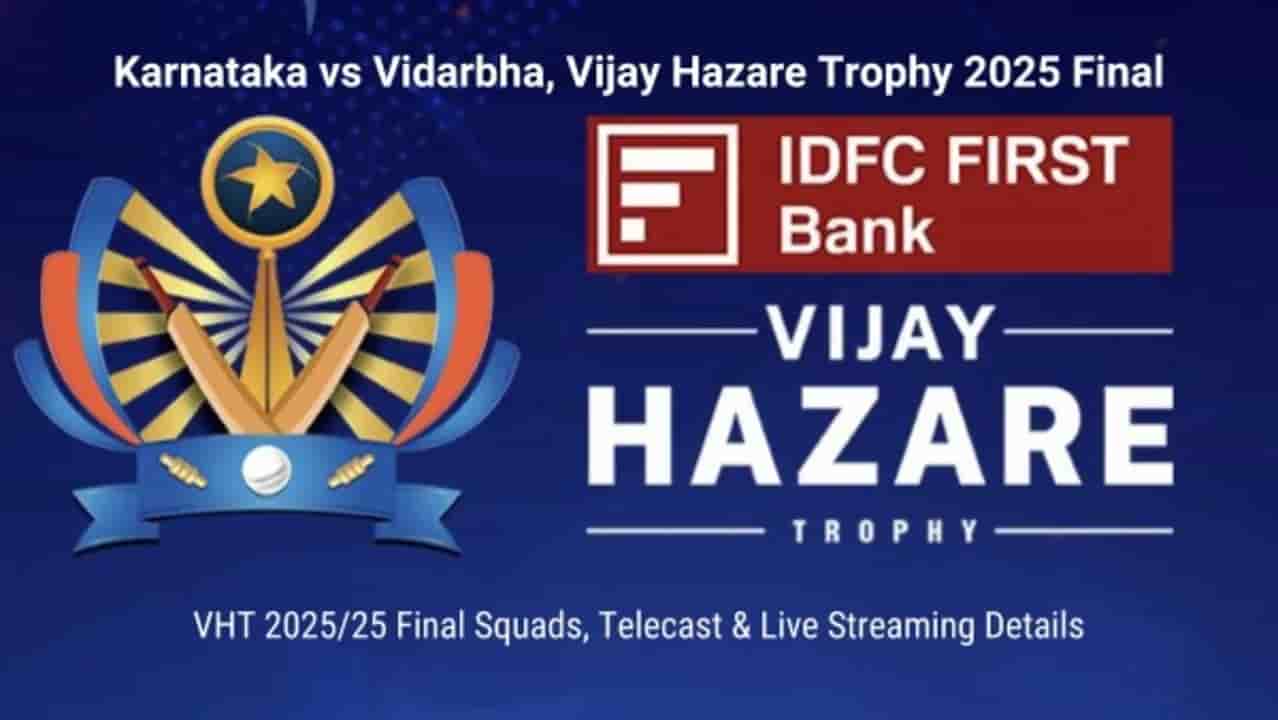 Karnataka vs Vidarbha, Vijay Hazare Trophy 2025 Final

IDFC FIRST Bank

VIJAY HAZARE TROPHY

VHT 2025/25 Final Squads, Telecast & Live Streaming Details